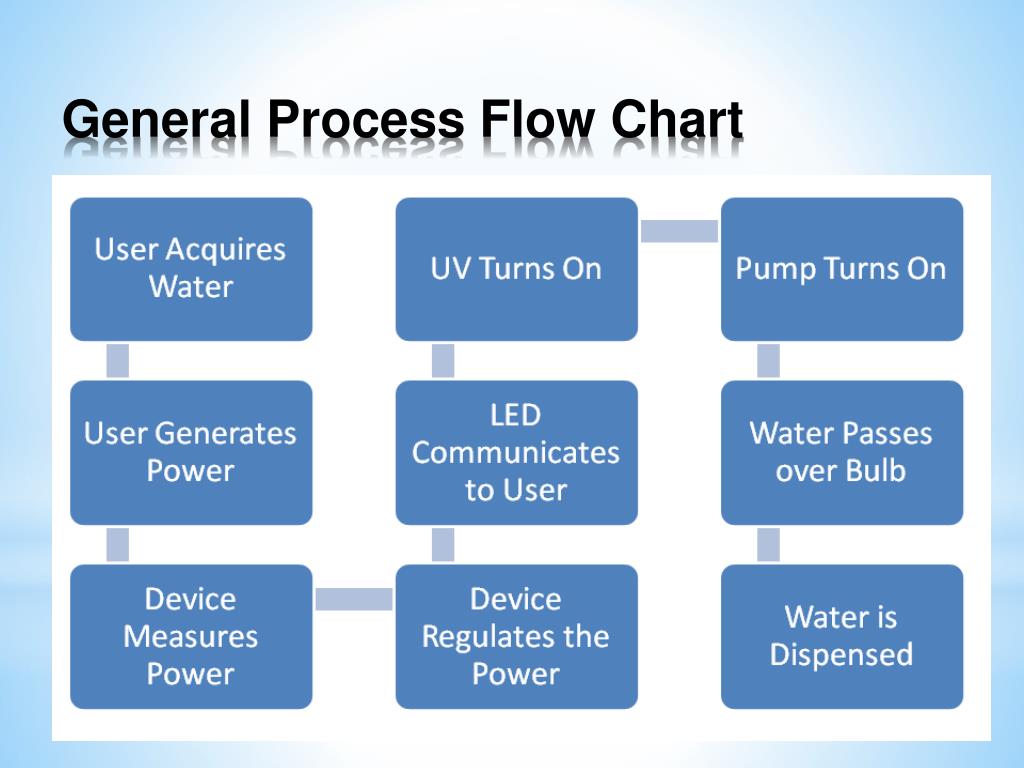 General Process Flow Chart

User Acquires Water

User Generates Power

Device Measures Power

Device Regulates the Power

LED Communicates to User

UV Turns On

Pump Turns On

Water Passes over Bulb

Water is Dispensed